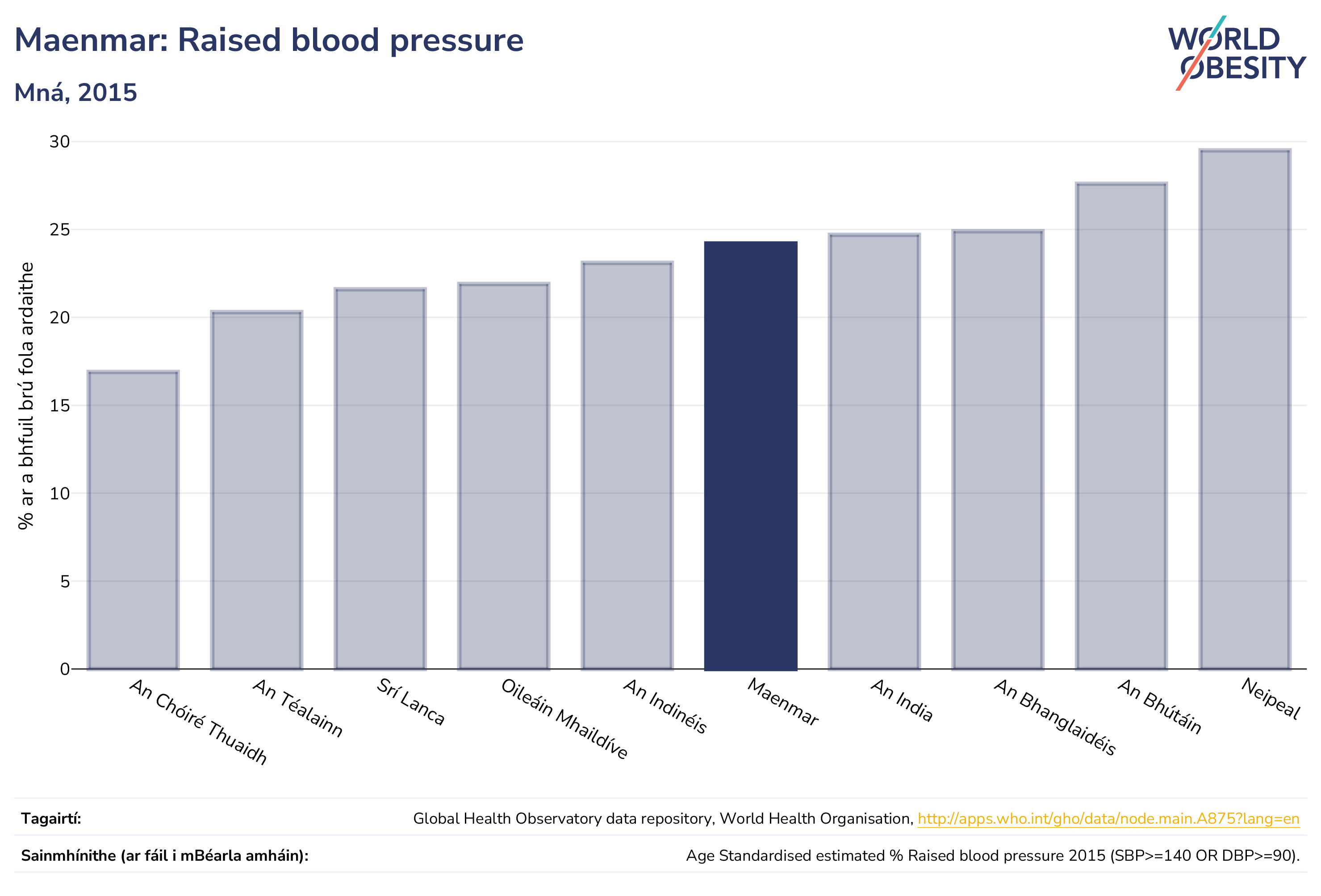 Maenmar: Raised blood pressure

Mná, 2015

WORLD OBESITY

% ar a bhfuil brú fola ardaithe

30
25
20
15
10
5
0

An Chóiré Thuaidh
An Téalainn
Srí Lanca
Oileáin Mhaildíve
An Indinéis
Maenmar
An India
An Bhanglaidéis
An Bhútáin
Neipeal

Tagairtí: Global Health Observatory data repository, World Health Organisation, http://apps.who.int/gho/data/node.main.A875?lang=en

Sainmhínithe (ar fáil i mBéarla amháin): Age Standardised estimated % Raised blood pressure 2015 (SBP>=140 OR DBP>=90).